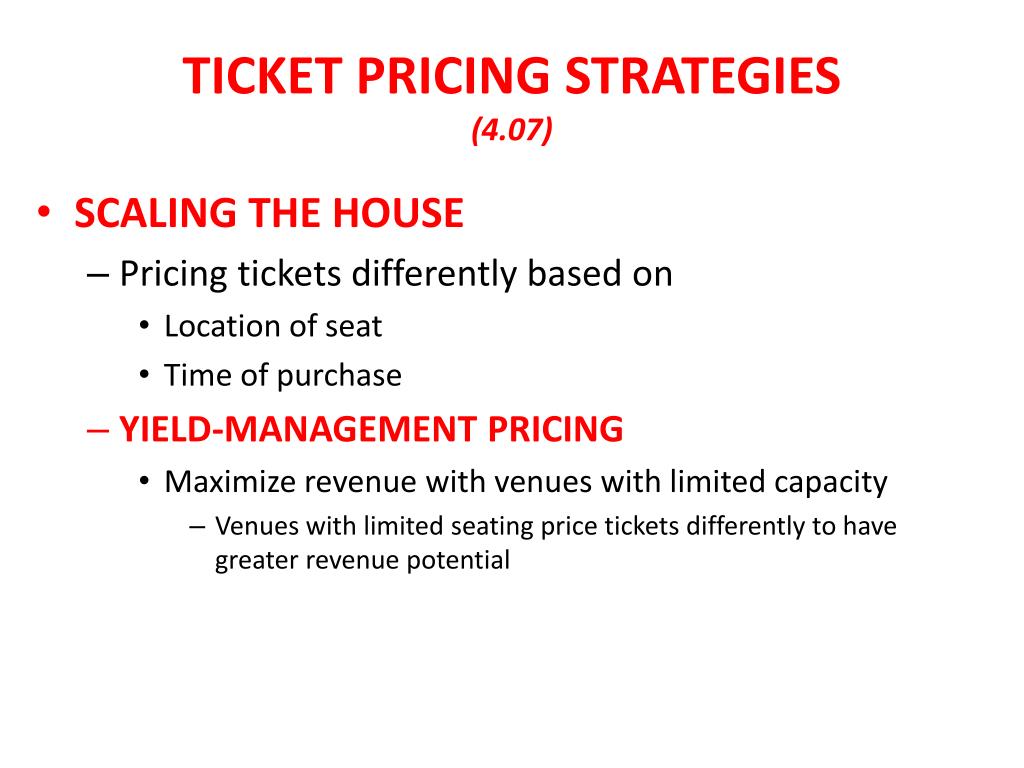 TICKET PRICING STRATEGIES
(4.07)

• SCALING THE HOUSE
– Pricing tickets differently based on
• Location of seat
• Time of purchase
– YIELD-MANAGEMENT PRICING
• Maximize revenue with venues with limited capacity
– Venues with limited seating price tickets differently to have greater revenue potential